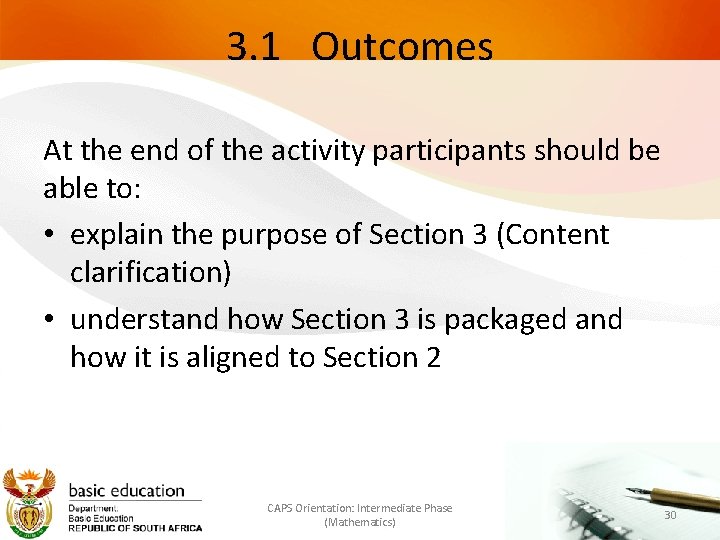 3.1 Outcomes

At the end of the activity participants should be able to:

• explain the purpose of Section 3 (Content clarification)

• understand how Section 3 is packaged and how it is aligned to Section 2

basic education
Department:
Basic Education
REPUBLIC OF SOUTH AFRICA

CAPS Orientation: Intermediate Phase (Mathematics)

30